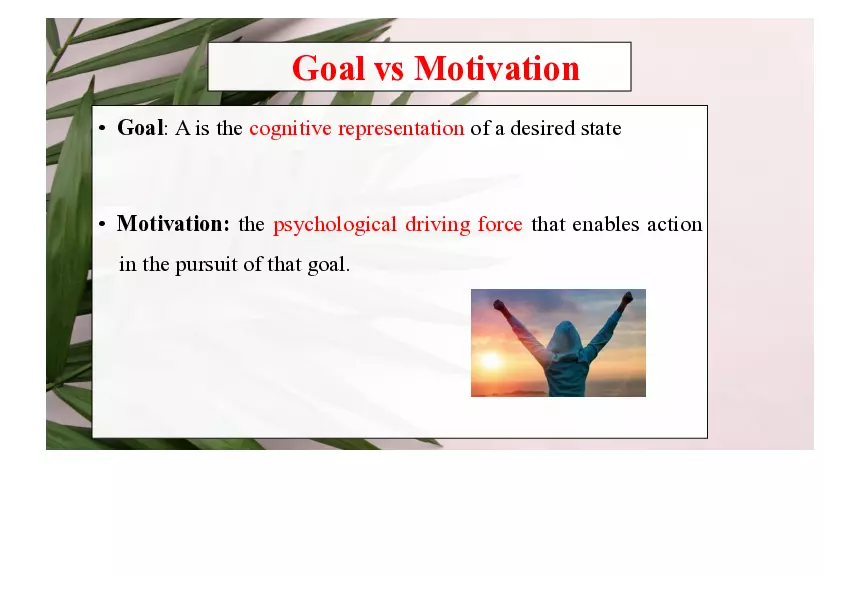 Goal vs Motivation

• Goal: A is the cognitive representation of a desired state

• Motivation: the psychological driving force that enables action in the pursuit of that goal.